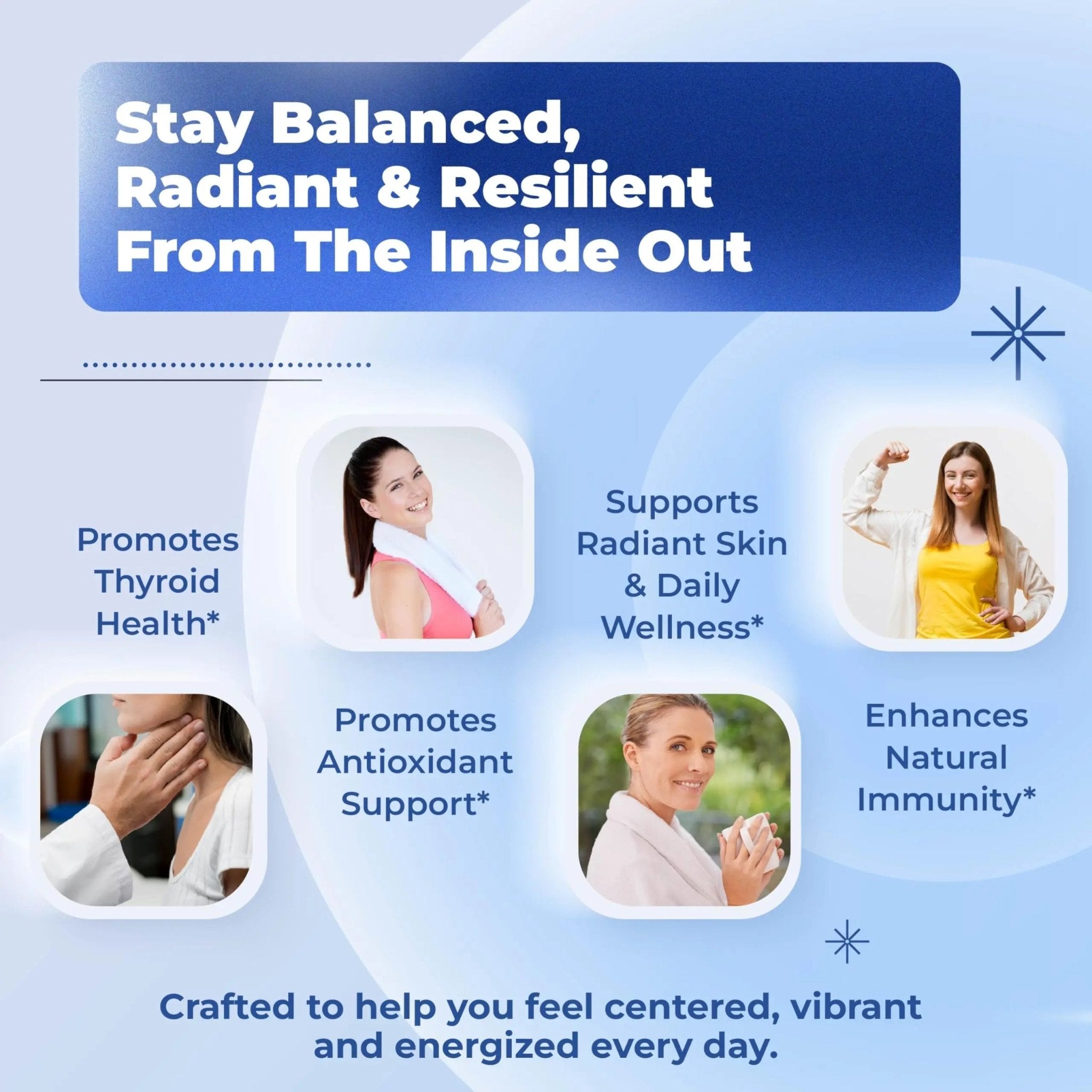 Stay Balanced, Radiant & Resilient From The Inside Out

Promotes Thyroid Health*

Supports Radiant Skin & Daily Wellness*

Promotes Antioxidant Support*

Enhances Natural Immunity*

Crafted to help you feel centered, vibrant and energized every day.